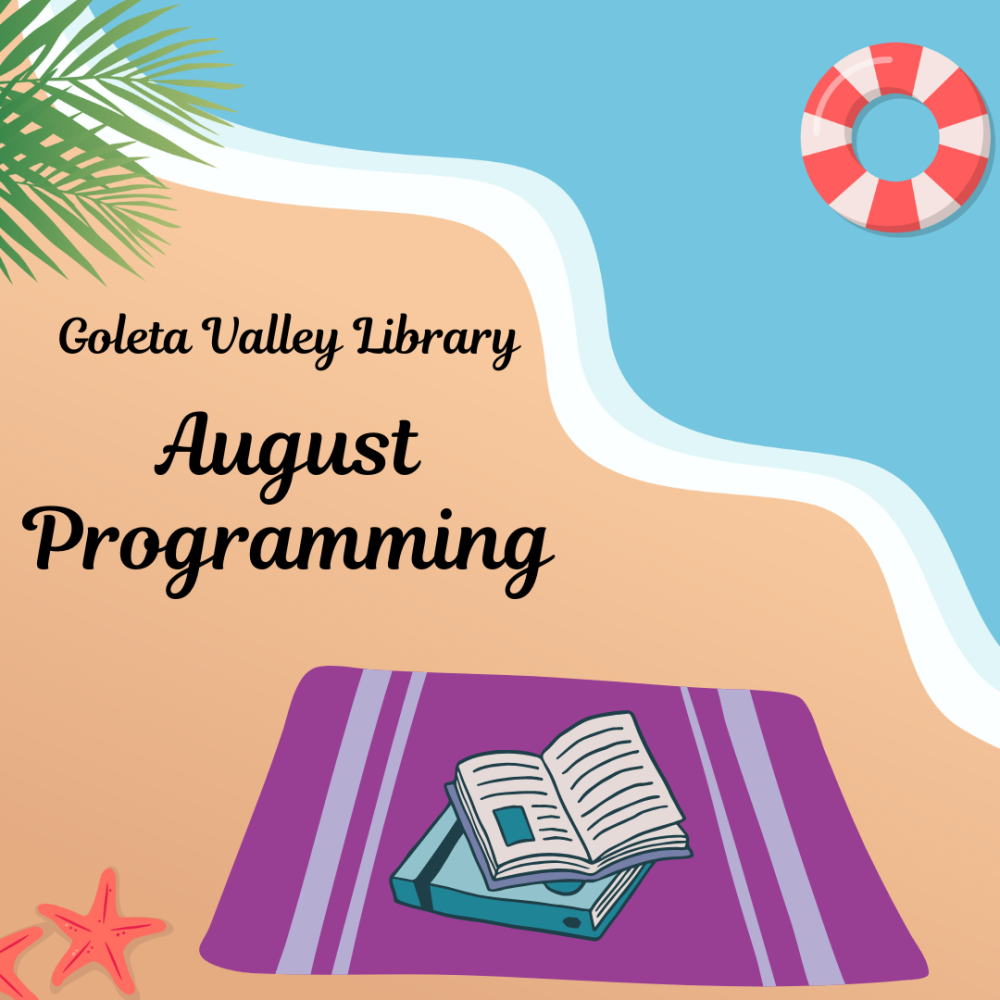 Goleta Valley Library

August Programming